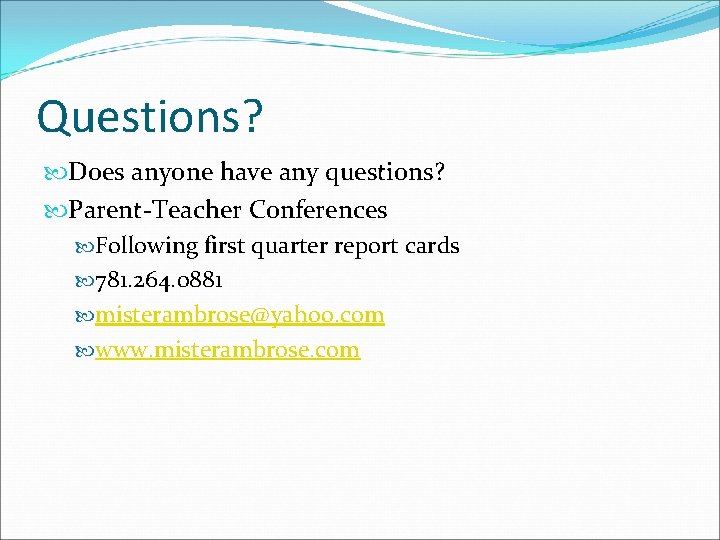 Questions?

Does anyone have any questions?

Parent-Teacher Conferences

Following first quarter report cards

781.264.0881

misterambrose@yahoo.com

www.misterambrose.com